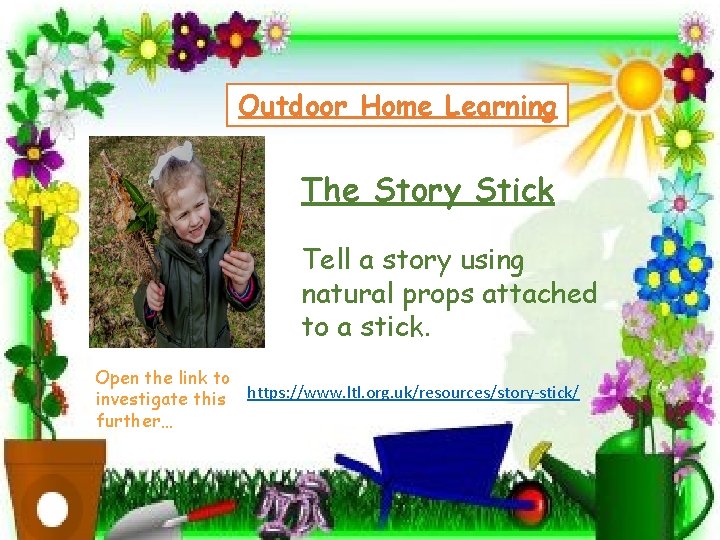 Outdoor Home Learning

The Story Stick

Tell a story using natural props attached to a stick.

Open the link to investigate this further…

https://www.ltl.org.uk/resources/story-stick/